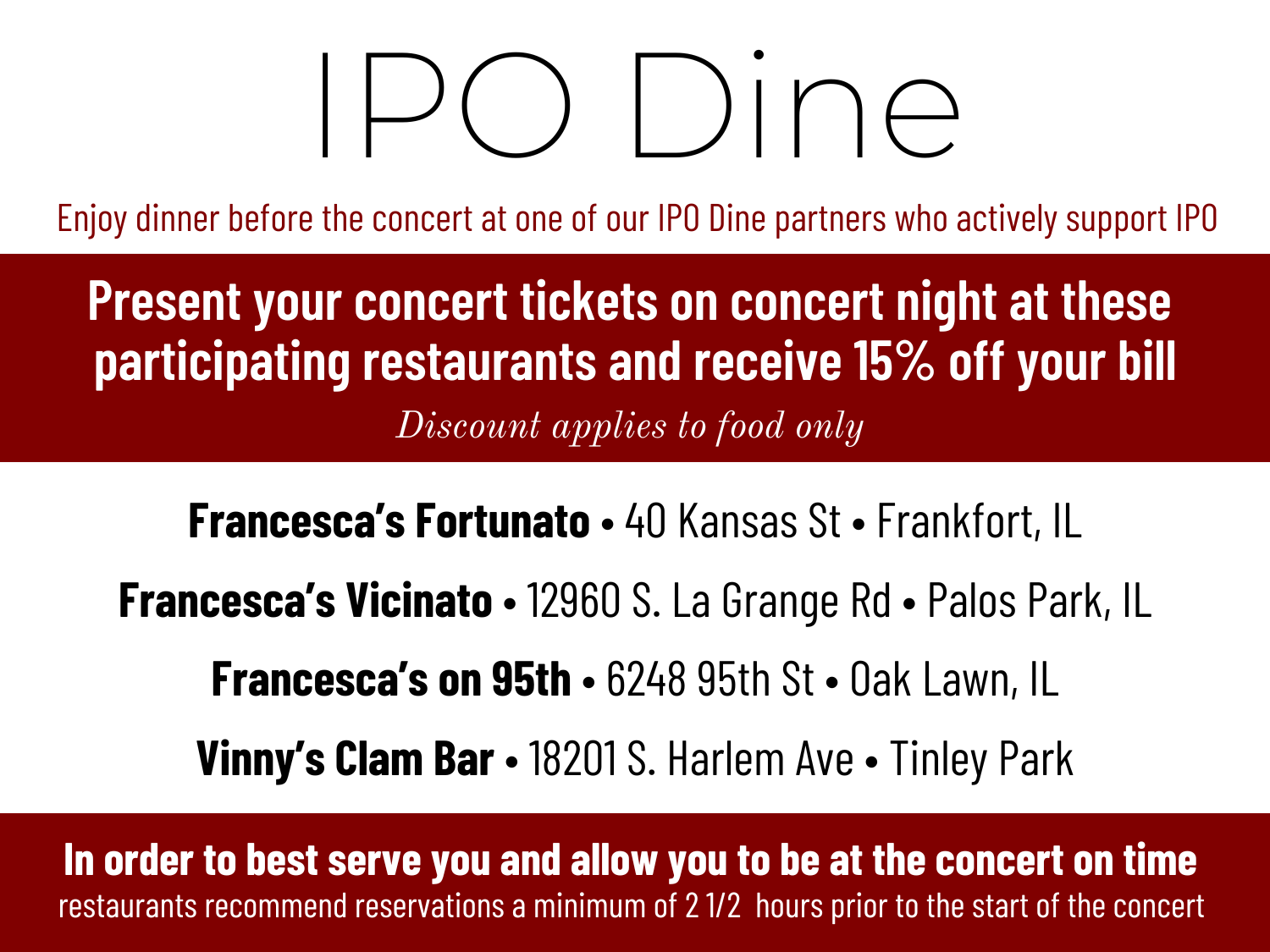 IPO Dine

Enjoy dinner before the concert at one of our IPO Dine partners who actively support IPO

Present your concert tickets on concert night at these participating restaurants and receive 15% off your bill

Discount applies to food only

Francesca's Fortunato • 40 Kansas St • Frankfort, IL

Francesca's Vicinato • 12960 S. La Grange Rd • Palos Park, IL

Francesca's on 95th • 6248 95th St • Oak Lawn, IL

Vinny's Clam Bar • 18201 S. Harlem Ave • Tinley Park

In order to best serve you and allow you to be at the concert on time
restaurants recommend reservations a minimum of 2 1/2 hours prior to the start of the concert